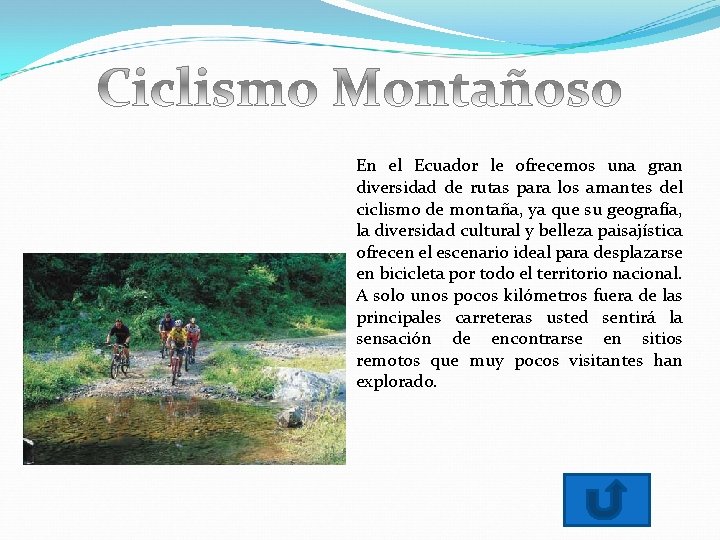 Ciclismo Montañoso

En el Ecuador le ofrecemos una gran diversidad de rutas para los amantes del ciclismo de montaña, ya que su geografía, la diversidad cultural y belleza paisajística ofrecen el escenario ideal para desplazarse en bicicleta por todo el territorio nacional. A solo unos pocos kilómetros fuera de las principales carreteras usted sentirá la sensación de encontrarse en sitios remotos que muy pocos visitantes han explorado.